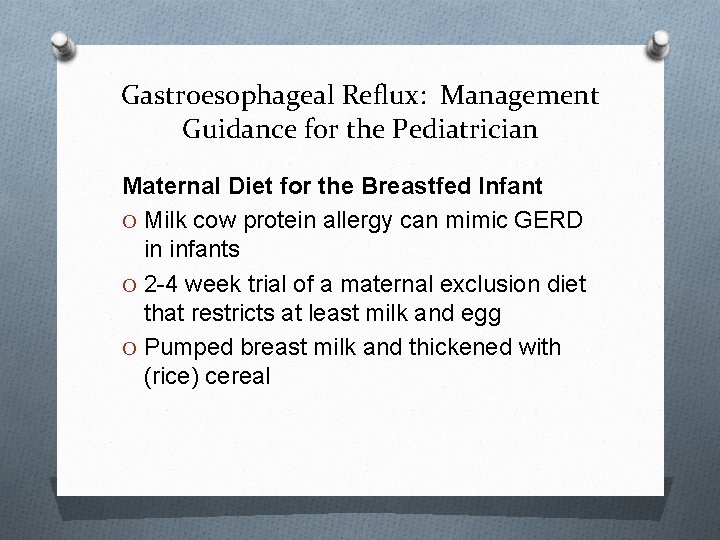 Gastroesophageal Reflux: Management Guidance for the Pediatrician

Maternal Diet for the Breastfed Infant

O Milk cow protein allergy can mimic GERD in infants

O 2-4 week trial of a maternal exclusion diet that restricts at least milk and egg

O Pumped breast milk and thickened with (rice) cereal